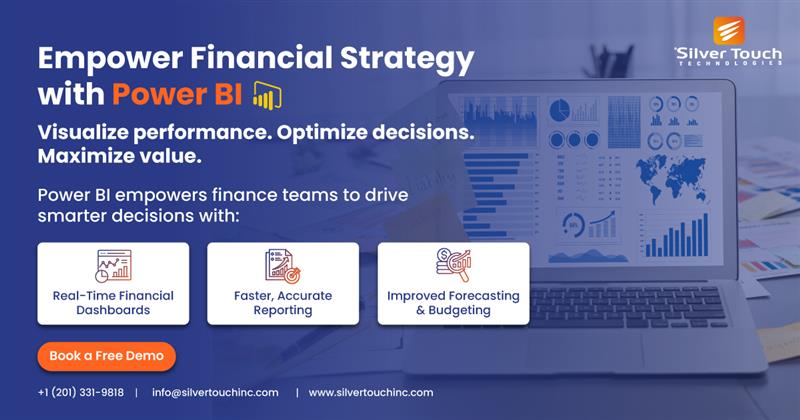 Silver Touch
TECHNOLOGIES

Empower Financial Strategy with Power BI

Visualize performance. Optimize decisions. Maximize value.

Power BI empowers finance teams to drive smarter decisions with:

Real-Time Financial Dashboards

Faster, Accurate Reporting

Improved Forecasting & Budgeting

Book a Free Demo

+1 (201) 331-9818 | info@silvertouchinc.com | www.silvertouchinc.com